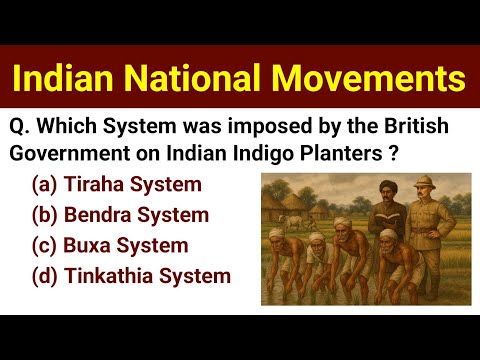 Indian National Movements

Q. Which System was imposed by the British Government on Indian Indigo Planters ?

(a) Tiraha System
(b) Bendra System
(c) Buxa System
(d) Tinkathia System